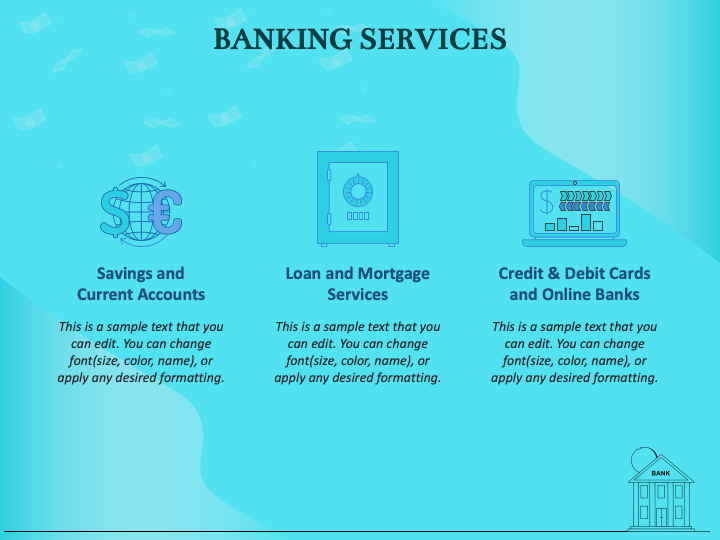 BANKING SERVICES

Savings and Current Accounts

This is a sample text that you can edit. You can change font(size, color, name), or apply any desired formatting.

Loan and Mortgage Services

This is a sample text that you can edit. You can change font(size, color, name), or apply any desired formatting.

Credit & Debit Cards and Online Banks

This is a sample text that you can edit. You can change font(size, color, name), or apply any desired formatting.

BANK